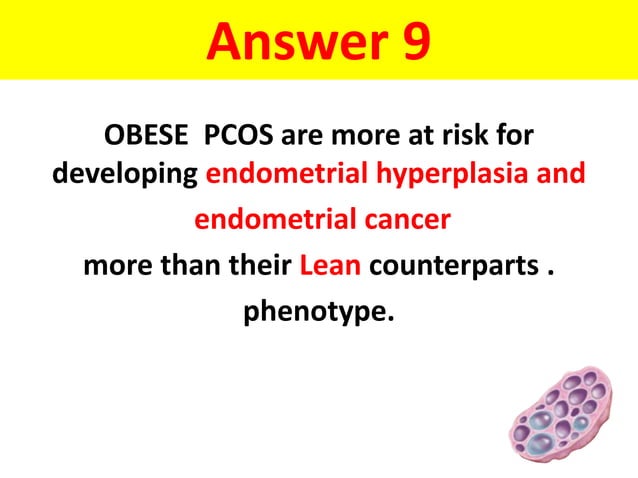 Answer 9

OBESE PCOS are more at risk for developing endometrial hyperplasia and endometrial cancer

more than their Lean counterparts .

phenotype.